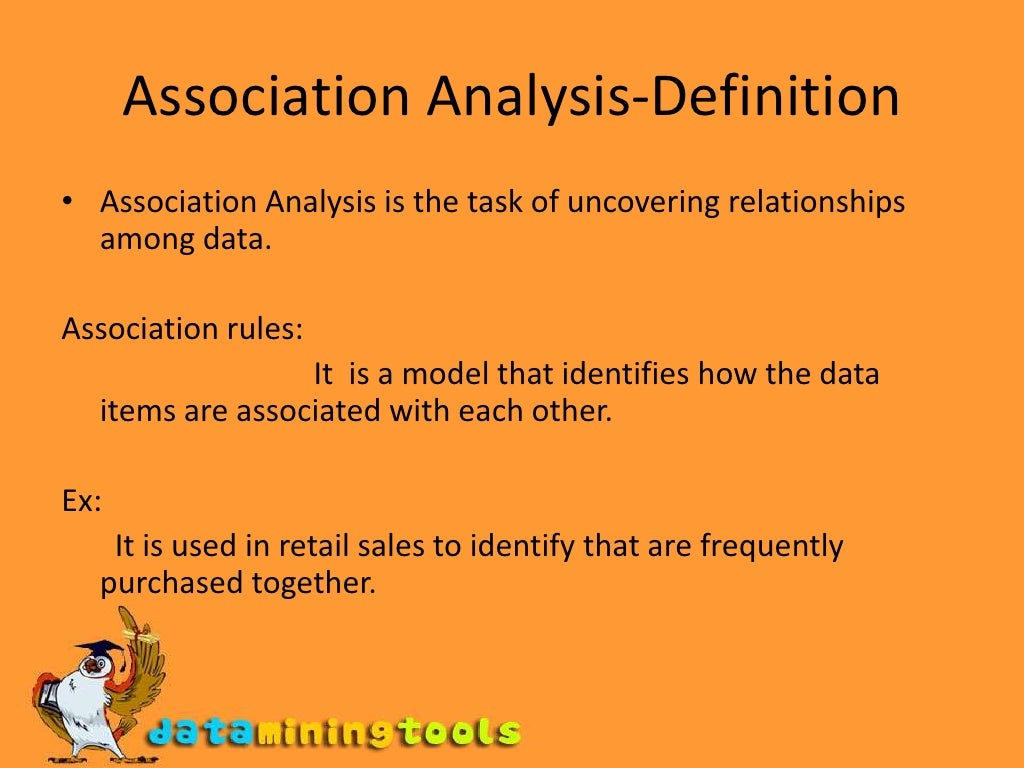 Association Analysis-Definition

• Association Analysis is the task of uncovering relationships among data.

Association rules:

It is a model that identifies how the data items are associated with each other.

Ex:

It is used in retail sales to identify that are frequently purchased together.

dataminingtools